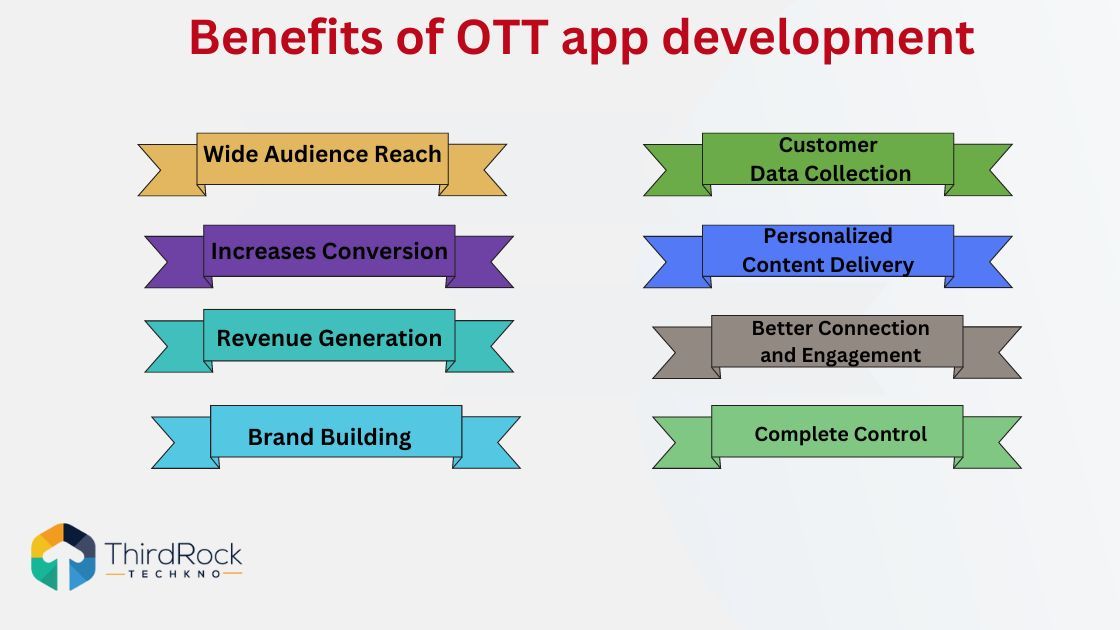 Benefits of OTT app development

Wide Audience Reach

Increases Conversion

Revenue Generation

Brand Building

Customer Data Collection

Personalized Content Delivery

Better Connection and Engagement

Complete Control

ThirdRock TECHKNO